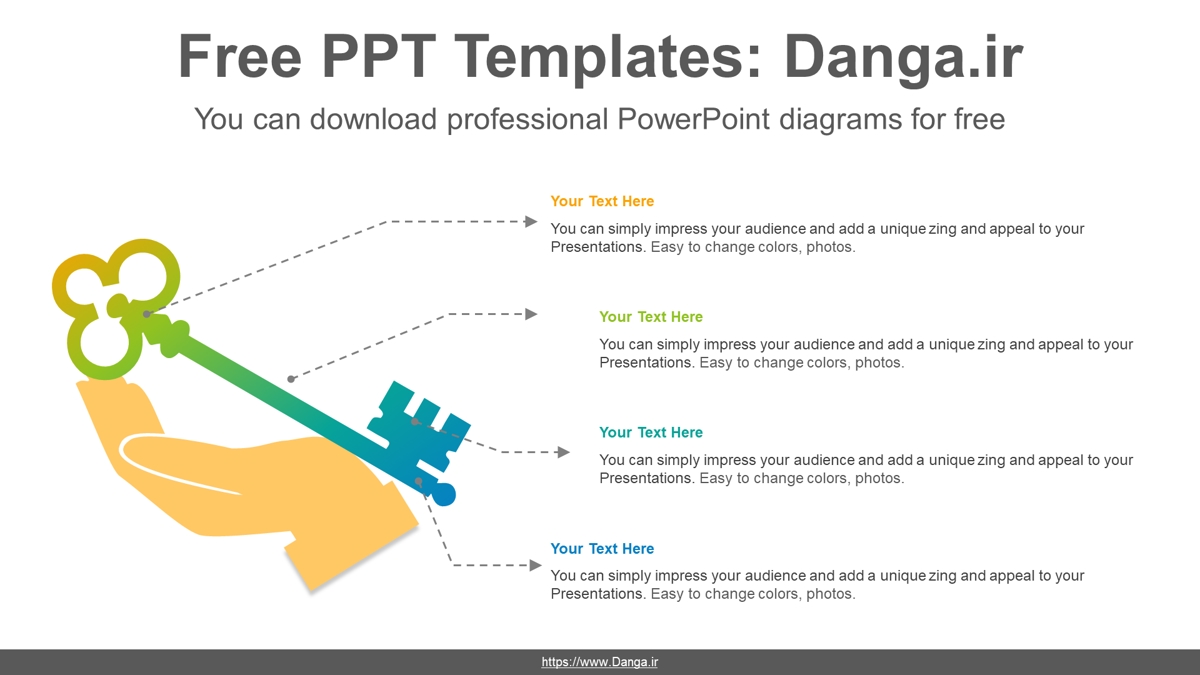 Free PPT Templates: Danga.ir

You can download professional PowerPoint diagrams for free

Your Text Here

You can simply impress your audience and add a unique zing and appeal to your Presentations. Easy to change colors, photos.

Your Text Here

You can simply impress your audience and add a unique zing and appeal to your Presentations. Easy to change colors, photos.

Your Text Here

You can simply impress your audience and add a unique zing and appeal to your Presentations. Easy to change colors, photos.

Your Text Here

You can simply impress your audience and add a unique zing and appeal to your Presentations. Easy to change colors, photos.

https://www.Danga.ir